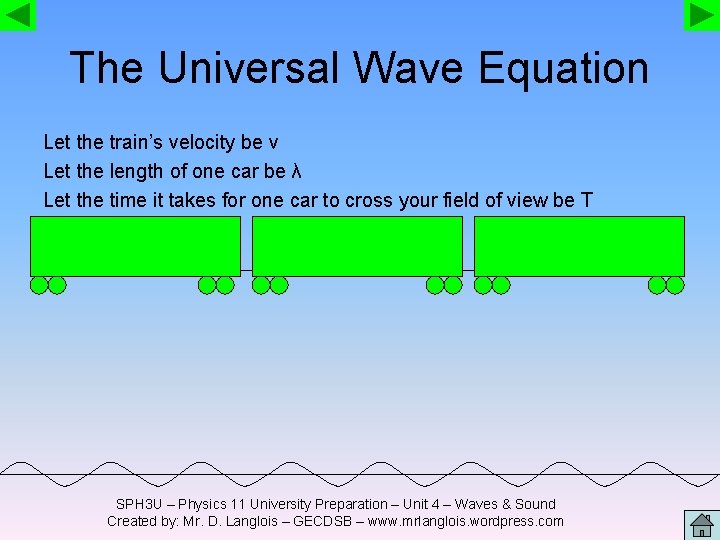 The Universal Wave Equation

Let the train's velocity be v

Let the length of one car be λ

Let the time it takes for one car to cross your field of view be T

SPH3U – Physics 11 University Preparation – Unit 4 – Waves & Sound
Created by: Mr. D. Langlois – GECDSB – www.mrlanglois.wordpress.com